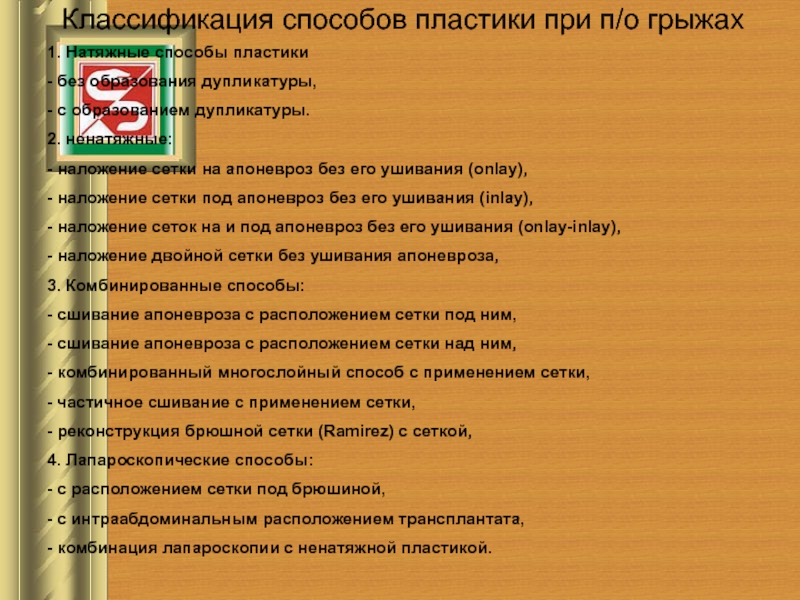 Классификация способов пластики при п/о грыжах

1. Натяжные способы пластики

- без образования дупликатуры,

- с образованием дупликатуры.

2. ненатяжные:

- наложение сетки на апоневроз без его ушивания (onlay),

- наложение сетки под апоневроз без его ушивания (inlay),

- наложение сеток на и под апоневроз без его ушивания (onlay-inlay),

- наложение двойной сетки без ушивания апоневроза,

3. Комбинированные способы:

- сшивание апоневроза с расположением сетки под ним,

- сшивание апоневроза с расположением сетки над ним,

- комбинированный многослойный способ с применением сетки,

- частичное сшивание с применением сетки,

- реконструкция брюшной сетки (Ramirez) с сеткой,

4. Лапароскопические способы:

- с расположением сетки под брюшиной,

- с интраабдоминальным расположением трансплантата,

- комбинация лапароскопии с ненатяжной пластикой.